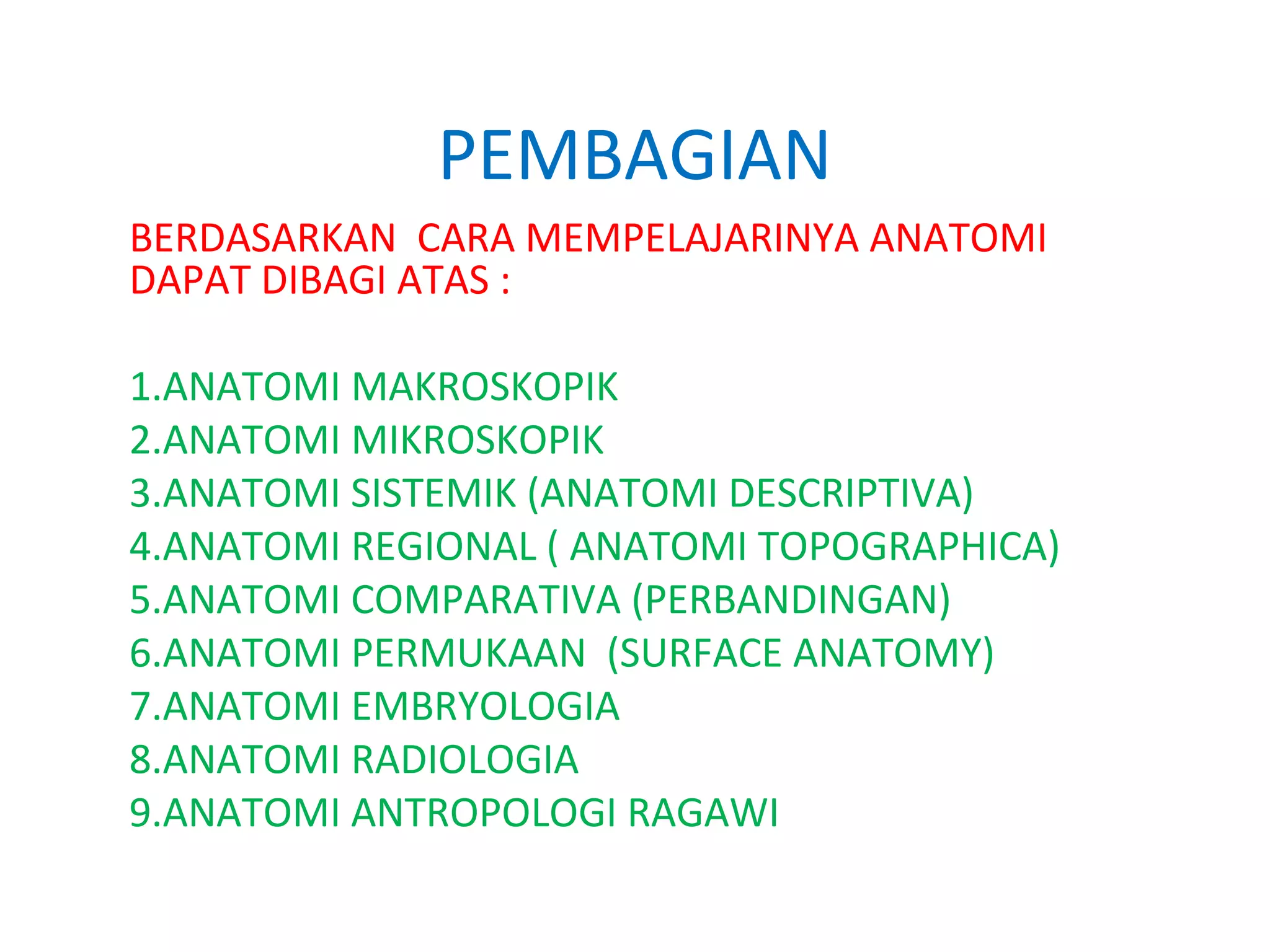 PEMBAGIAN

BERDASARKAN CARA MEMPELAJARINYA ANATOMI DAPAT DIBAGI ATAS :

1.ANATOMI MAKROSKOPIK
2.ANATOMI MIKROSKOPIK
3.ANATOMI SISTEMIK (ANATOMI DESCRIPTIVA)
4.ANATOMI REGIONAL ( ANATOMI TOPOGRAPHICA)
5.ANATOMI COMPARATIVA (PERBANDINGAN)
6.ANATOMI PERMUKAAN (SURFACE ANATOMY)
7.ANATOMI EMBRYOLOGIA
8.ANATOMI RADIOLOGIA
9.ANATOMI ANTROPOLOGI RAGAWI